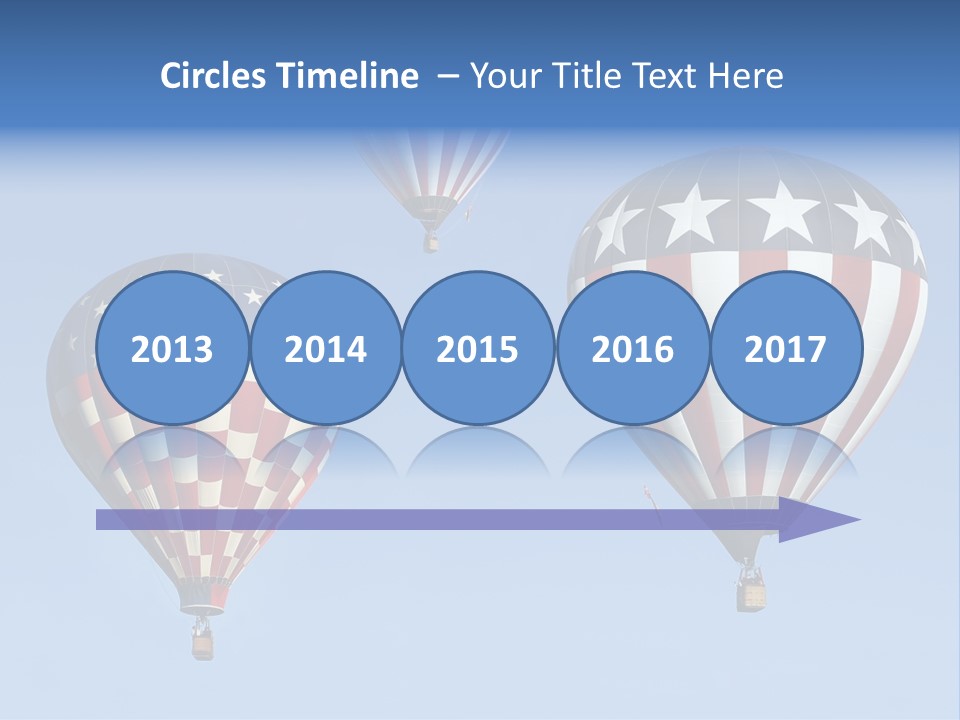 Circles Timeline – Your Title Text Here

2013

2014

2015

2016

2017